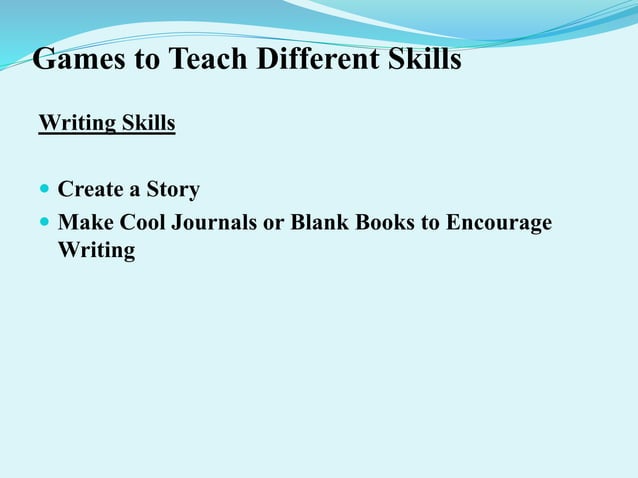 Games to Teach Different Skills

Writing Skills

- Create a Story
- Make Cool Journals or Blank Books to Encourage Writing